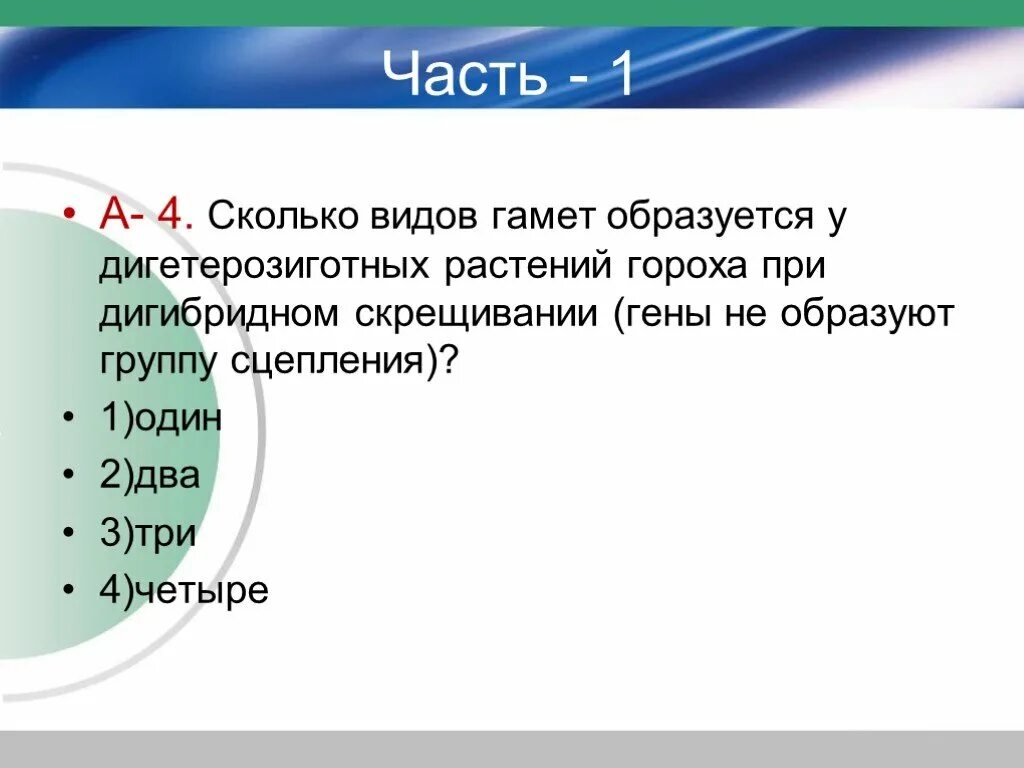 Часть - 1

• А- 4. Сколько видов гамет образуется у дигетерозиготных растений гороха при дигибридном скрещивании (гены не образуют группу сцепления)?

• 1)один

• 2)два

• 3)три

• 4)четыре